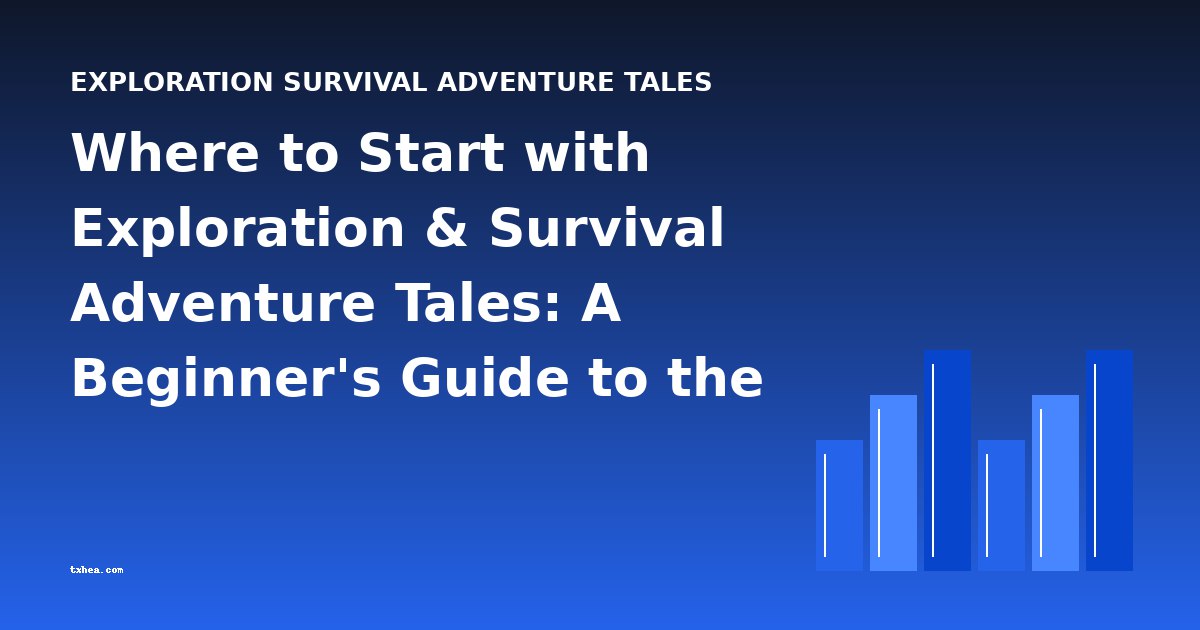 EXPLORATION SURVIVAL ADVENTURE TALES

Where to Start with Exploration & Survival Adventure Tales: A Beginner's Guide to the

txhea.com